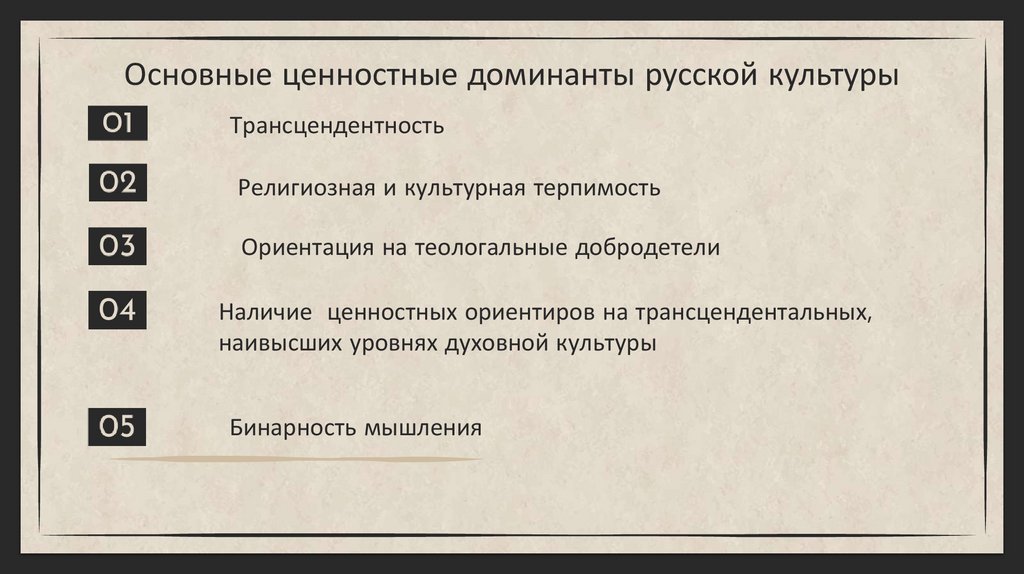 Основные ценностные доминанты русской культуры

01 Трансцендентность

02 Религиозная и культурная терпимость

03 Ориентация на теологальные добродетели

04 Наличие ценностных ориентиров на трансцендентальных, наивысших уровнях духовной культуры

05 Бинарность мышления